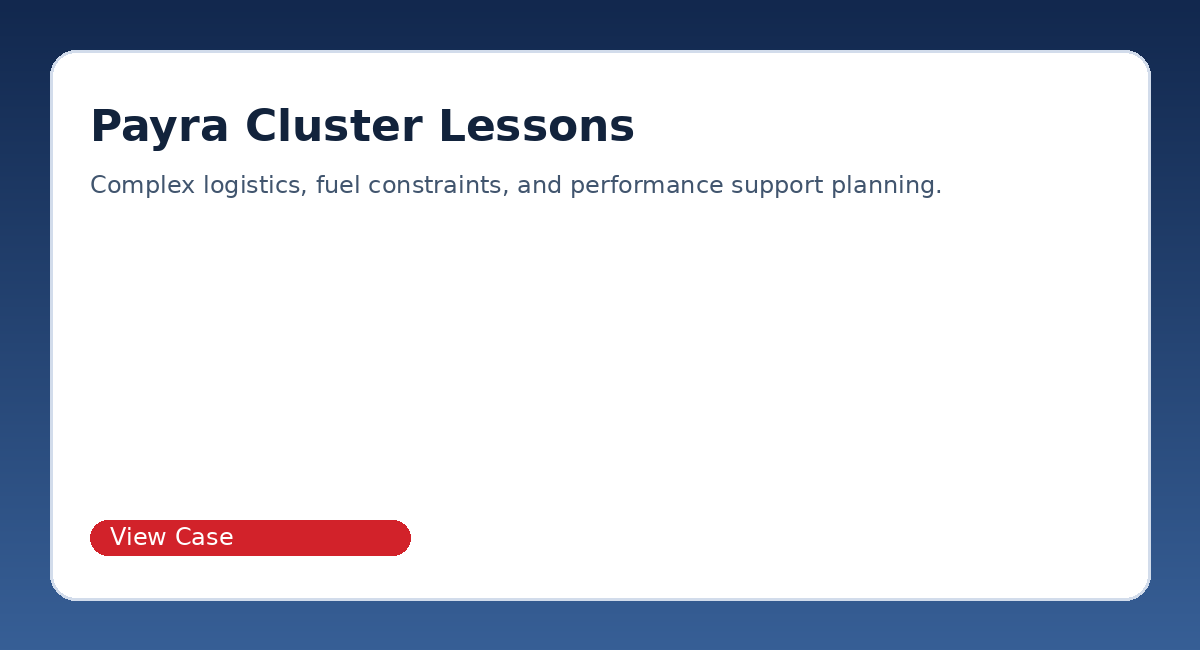 Payra Cluster Lessons

Complex logistics, fuel constraints, and performance support planning.

View Case